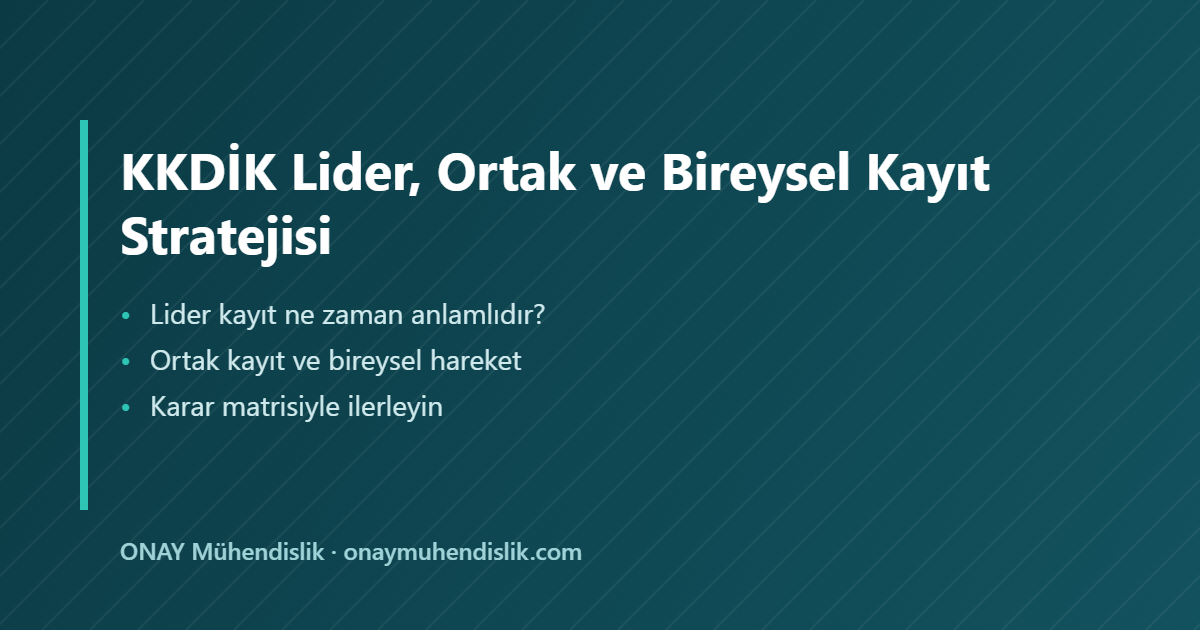 KKDİK Lider, Ortak ve Bireysel Kayıt Stratejisi

• Lider kayıt ne zaman anlamlıdır?
• Ortak kayıt ve bireysel hareket
• Karar matrisiyle ilerleyin

ONAY Mühendislik · onaymuhendislik.com